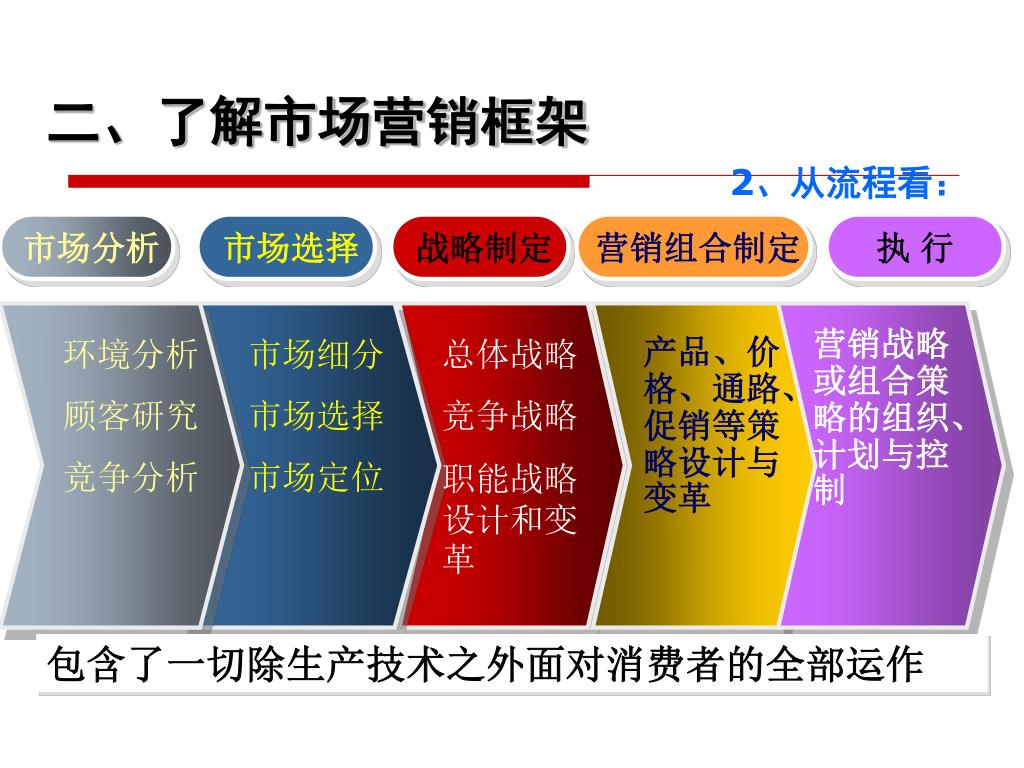 二、了解市场营销框架

2、从流程看：

市场分析

市场选择

战略制定

营销组合制定

执 行

环境分析
顾客研究
竞争分析

市场细分
市场选择
市场定位

总体战略
竞争战略
职能战略设计和变革

产品、价格、通路、促销等策略设计与变革

营销战略或组合策略的组织、计划与控制

包含了一切除生产技术之外面对消费者的全部运作